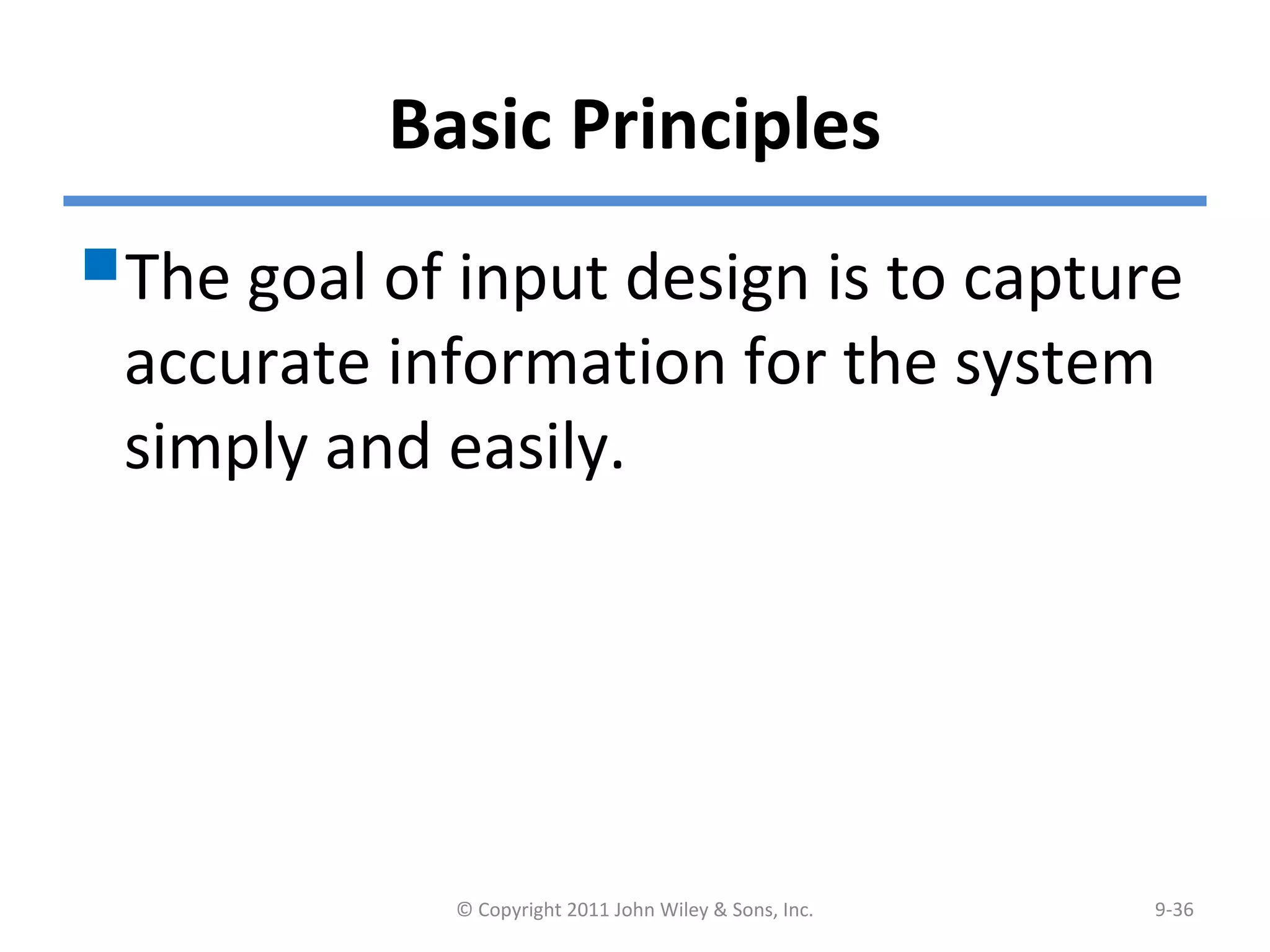 Basic Principles

The goal of input design is to capture accurate information for the system simply and easily.

© Copyright 2011 John Wiley & Sons, Inc.

9-36